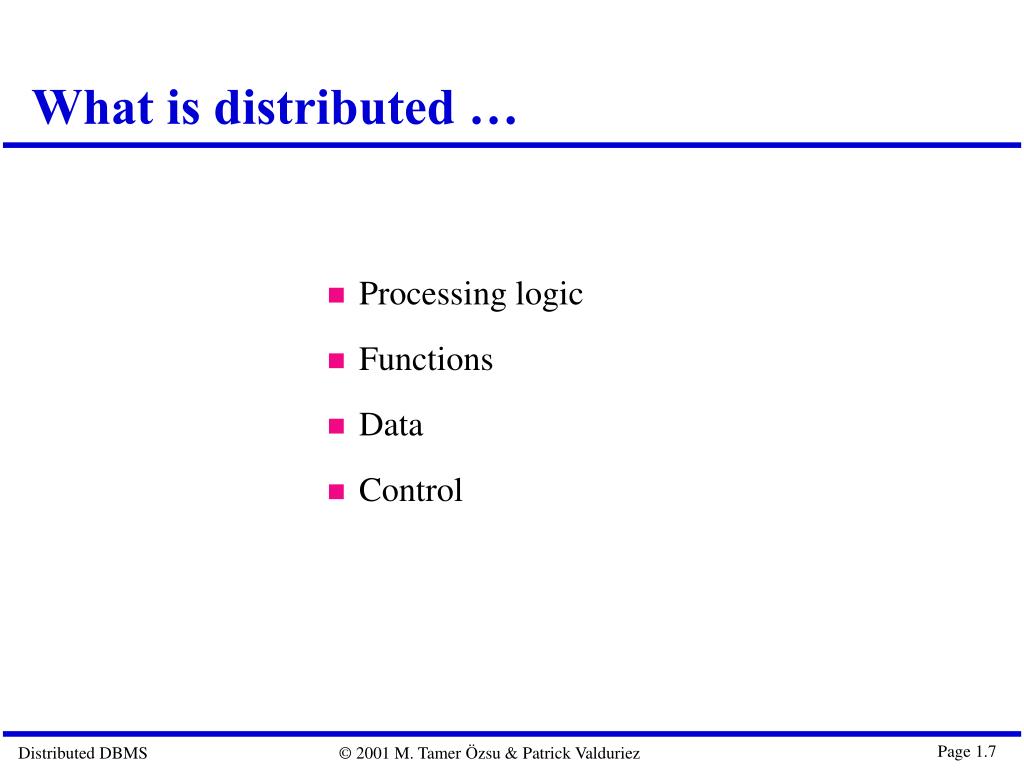 What is distributed …

- Processing logic
- Functions
- Data
- Control

Distributed DBMS © 2001 M. Tamer Özsu & Patrick Valduriez Page 1.7